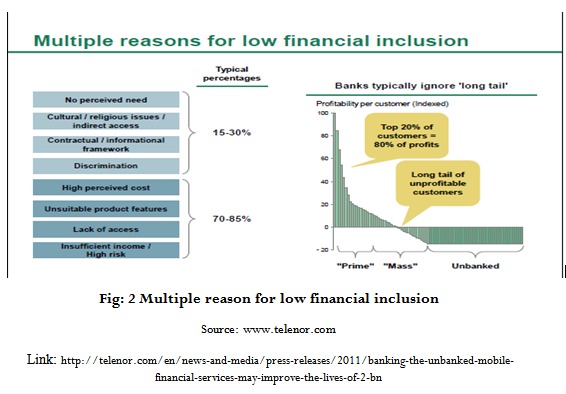 Multiple reasons for low financial inclusion

Typical percentages

No perceived need

Cultural / religious issues / indirect access

Contractual / informational framework

Discrimination

15-30%

High perceived cost

Unsuitable product features

Lack of access

Insufficient income / High risk

70-85%

Banks typically ignore 'long tail'

Profitability per customer (Indexed)

100
80
60
40
20
0
-20

Top 20% of customers = 80% of profits

Long tail of unprofitable customers

"Prime" "Mass" Unbanked

Fig: 2 Multiple reason for low financial inclusion

Source: www.telenor.com

Link: http://telenor.com/en/news-and-media/press-releases/2011/banking-the-unbanked-mobile-financial-services-may-improve-the-lives-of-2-bn